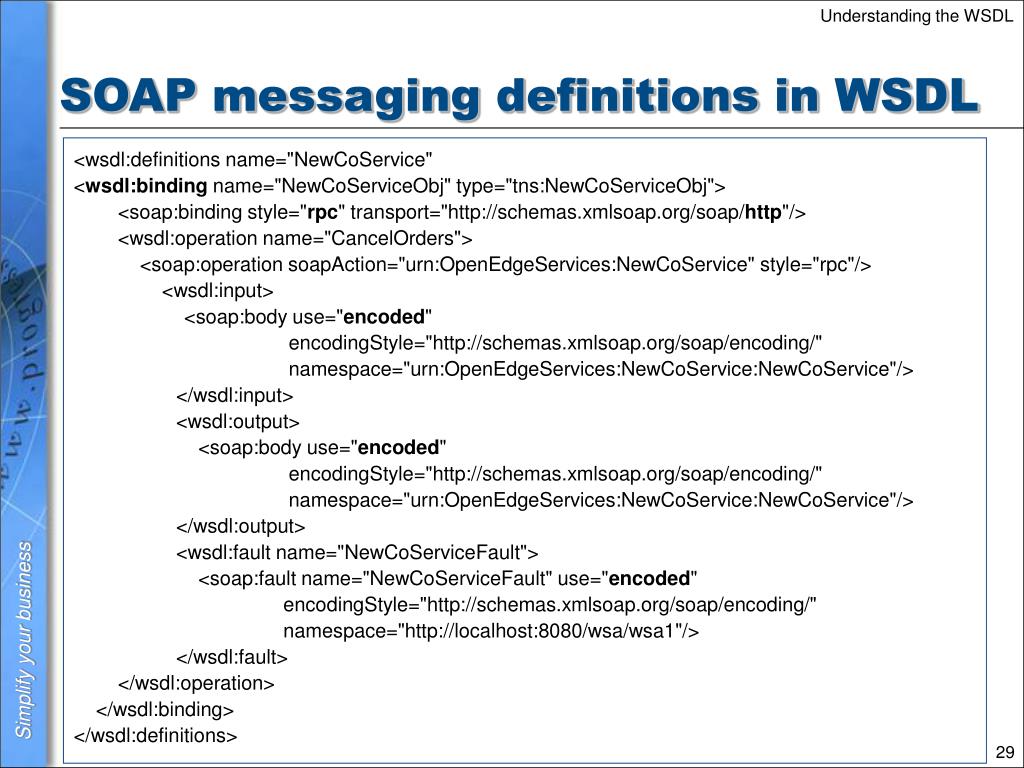 Understanding the WSDL

SOAP messaging definitions in WSDL

<wsdl:definitions name="NewCoService"
<wsdl:binding name="NewCoServiceObj" type="tns:NewCoServiceObj">
<soap:binding style="rpc" transport="http://schemas.xmlsoap.org/soap/http"/>
<wsdl:operation name="CancelOrders">
<soap:operation soapAction="urn:OpenEdgeServices:NewCoService" style="rpc"/>
<wsdl:input>
<soap:body use="encoded"
encodingStyle="http://schemas.xmlsoap.org/soap/encoding/"
namespace="urn:OpenEdgeServices:NewCoService:NewCoService"/>
</wsdl:input>
<wsdl:output>
<soap:body use="encoded"
encodingStyle="http://schemas.xmlsoap.org/soap/encoding/"
namespace="urn:OpenEdgeServices:NewCoService:NewCoService"/>
</wsdl:output>
<wsdl:fault name="NewCoServiceFault">
<soap:fault name="NewCoServiceFault" use="encoded"
encodingStyle="http://schemas.xmlsoap.org/soap/encoding/"
namespace="http://localhost:8080/wsa/wsa1"/>
</wsdl:fault>
</wsdl:operation>
</wsdl:binding>
</wsdl:definitions>

Simplify your business

29